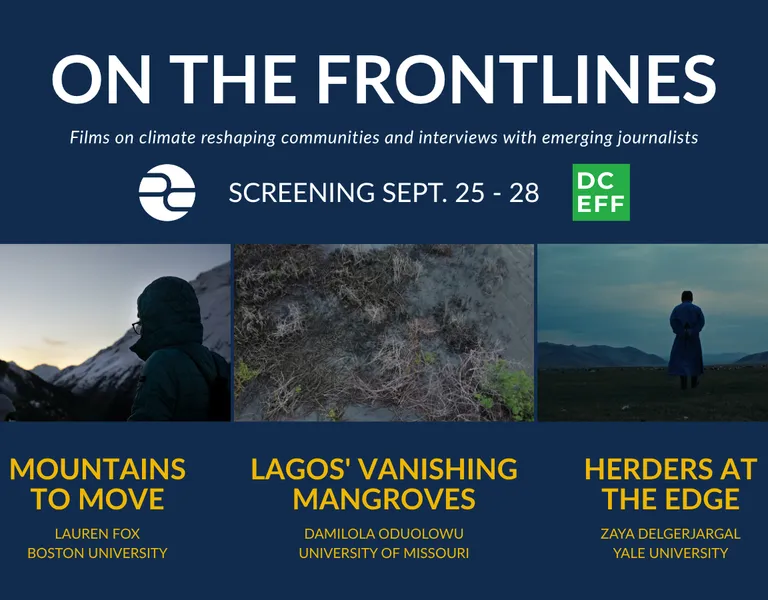 ON THE FRONTLINES

Films on climate reshaping communities and interviews with emerging journalists

SCREENING SEPT. 25 - 28

DC EFF

MOUNTAINS TO MOVE
LAUREN FOX
BOSTON UNIVERSITY

LAGOS' VANISHING MANGROVES
DAMILOLA ODUOLOWU
UNIVERSITY OF MISSOURI

HERDERS AT THE EDGE
ZAYA DELGERJARGAL
YALE UNIVERSITY